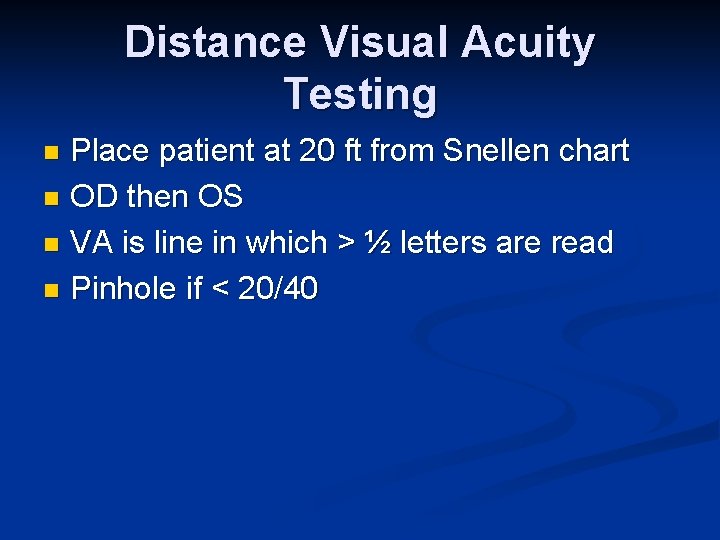 Distance Visual Acuity Testing

- Place patient at 20 ft from Snellen chart
- OD then OS
- VA is line in which > ½ letters are read
- Pinhole if < 20/40